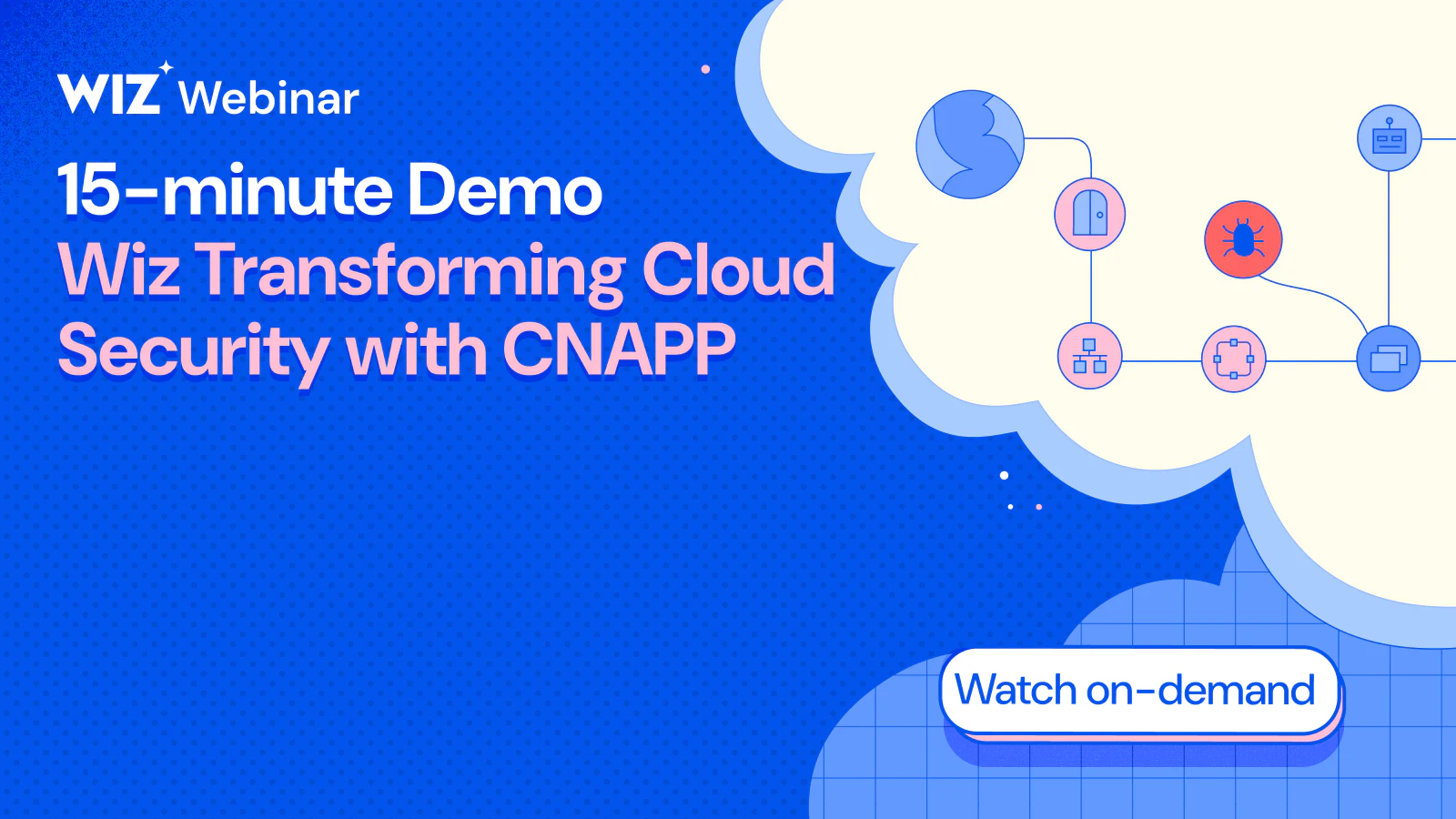 WIZ Webinar

15-minute Demo
Wiz Transforming Cloud Security with CNAPP

Watch on-demand